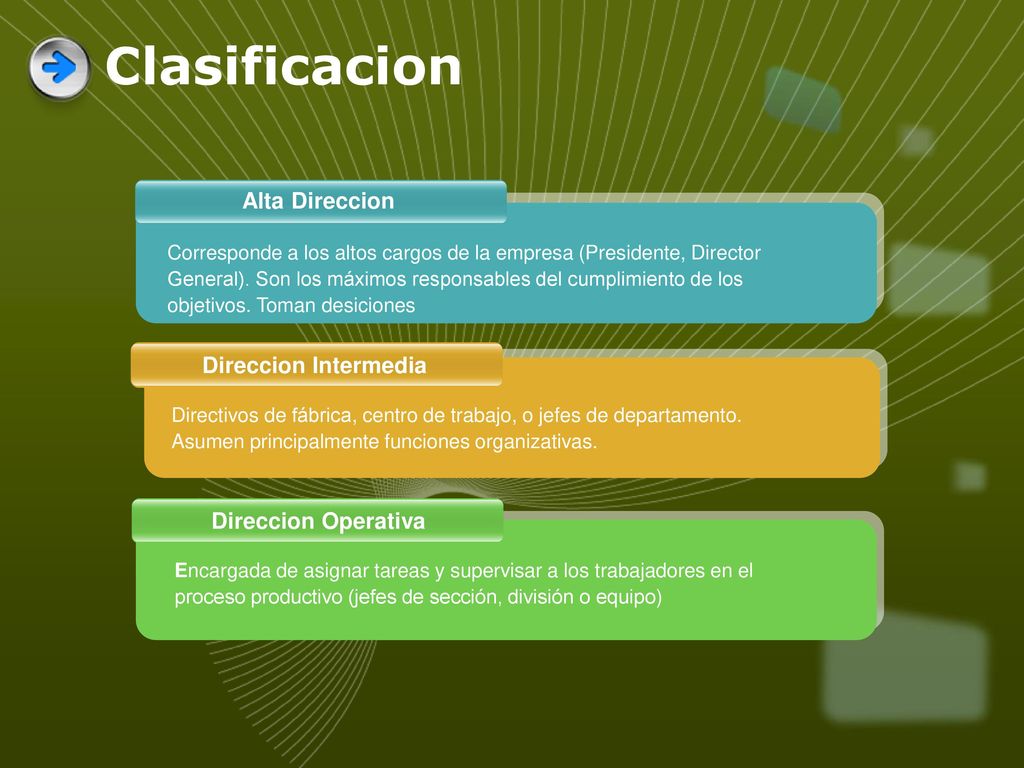 Clasificacion

Alta Direccion

Corresponde a los altos cargos de la empresa (Presidente, Director General). Son los máximos responsables del cumplimiento de los objetivos. Toman desiciones

Direccion Intermedia

Directivos de fábrica, centro de trabajo, o jefes de departamento. Asumen principalmente funciones organizativas.

Direccion Operativa

Encargada de asignar tareas y supervisar a los trabajadores en el proceso productivo (jefes de sección, división o equipo)